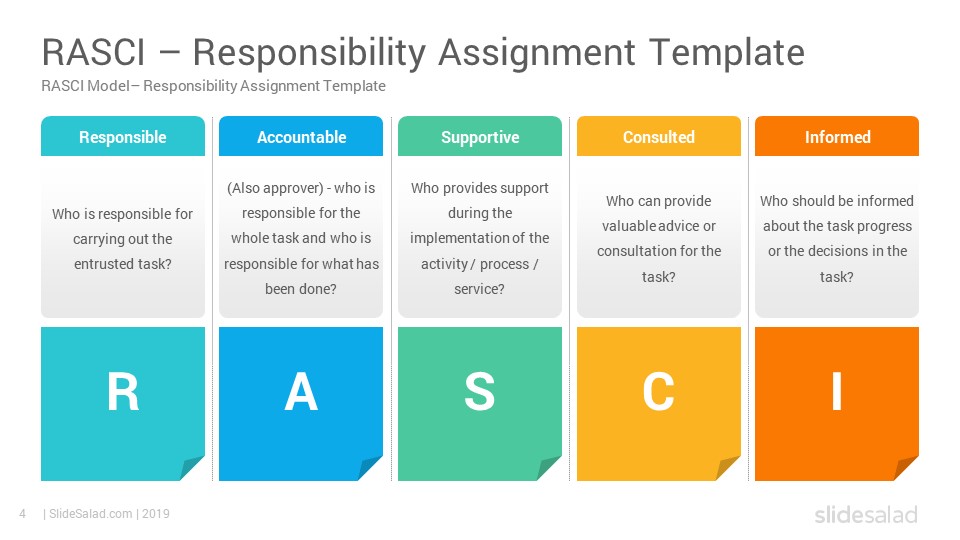 RASCI – Responsibility Assignment Template

RASCI Model– Responsibility Assignment Template

Responsible

Who is responsible for carrying out the entrusted task?

R

Accountable

(Also approver) - who is responsible for the whole task and who is responsible for what has been done?

A

Supportive

Who provides support during the implementation of the activity / process / service?

S

Consulted

Who can provide valuable advice or consultation for the task?

C

Informed

Who should be informed about the task progress or the decisions in the task?

I

4 | SlideSalad.com | 2019

slidesalad